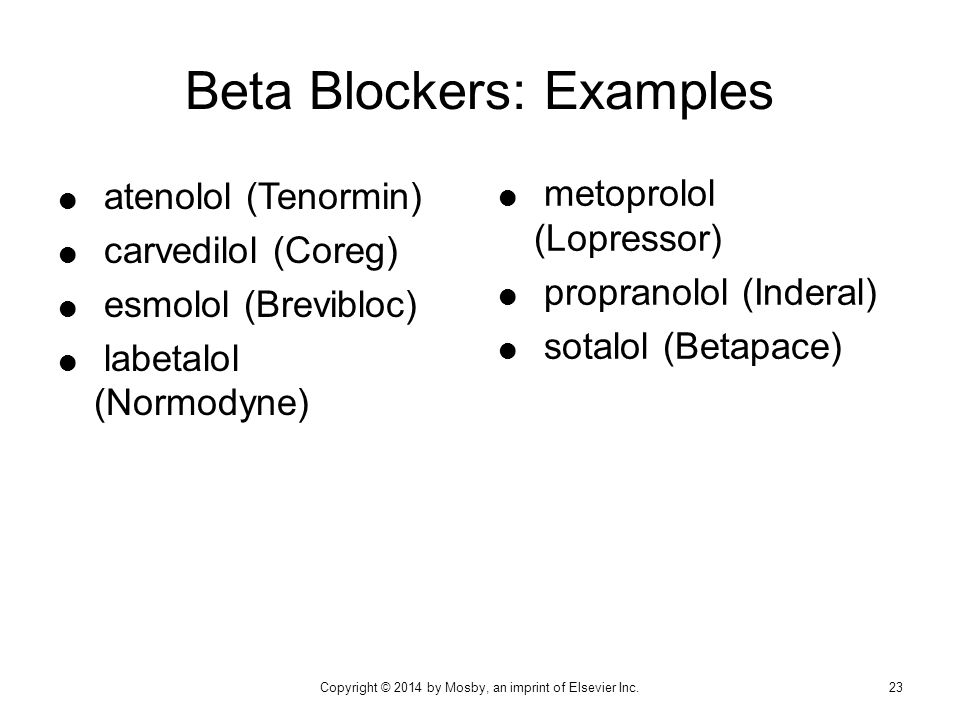 Beta Blockers: Examples

- atenolol (Tenormin)
- carvedilol (Coreg)
- esmolol (Brevibloc)
- labetalol (Normodyne)

- metoprolol (Lopressor)
- propranolol (Inderal)
- sotalol (Betapace)

Copyright © 2014 by Mosby, an imprint of Elsevier Inc.

23